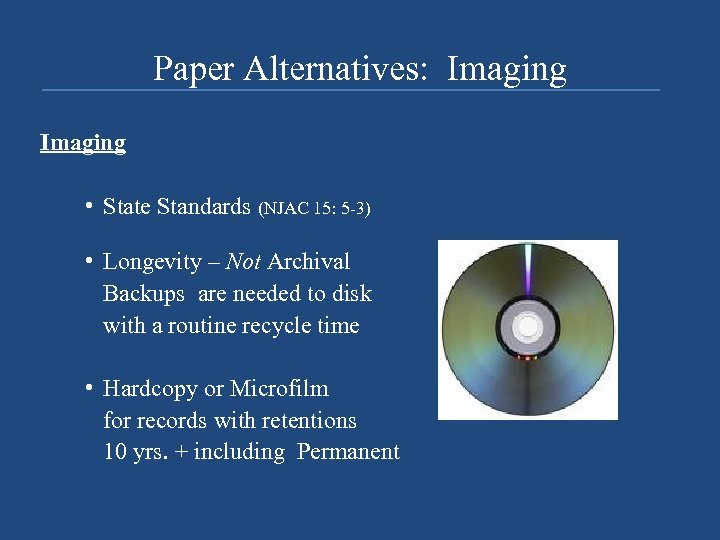 Paper Alternatives: Imaging

Imaging

• State Standards (NJAC 15: 5-3)

• Longevity – Not Archival Backups are needed to disk with a routine recycle time

• Hardcopy or Microfilm for records with retentions 10 yrs. + including Permanent